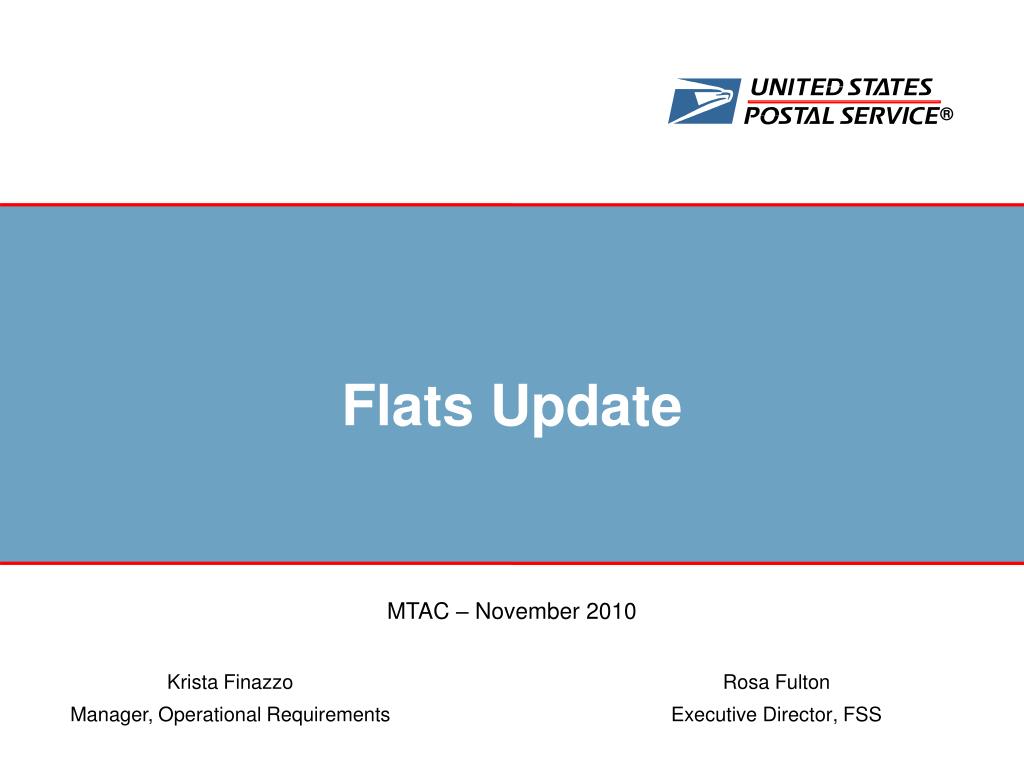 UNITED STATES
POSTAL SERVICE®

Flats Update

MTAC – November 2010

Krista Finazzo
Manager, Operational Requirements

Rosa Fulton
Executive Director, FSS